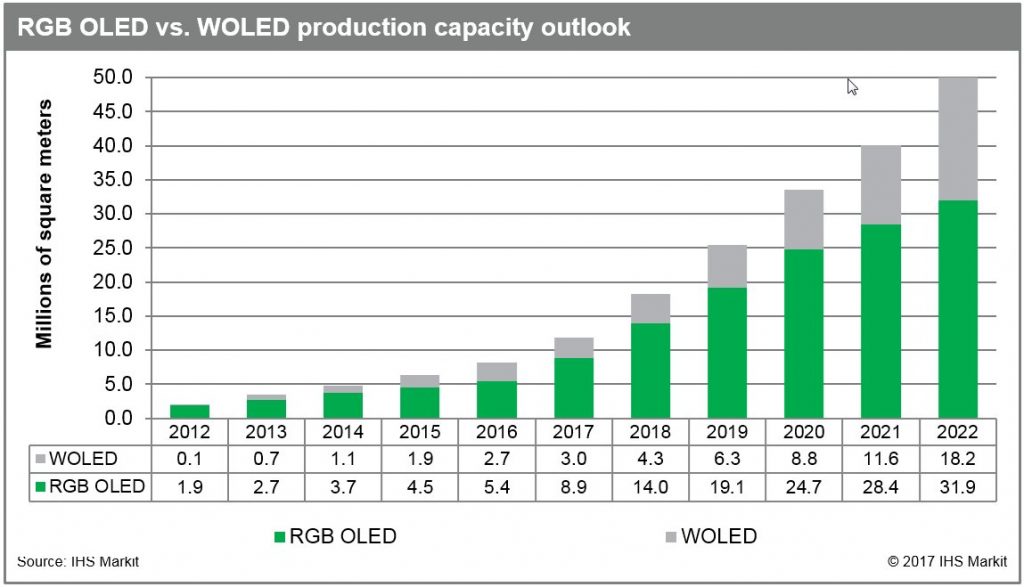 RGB OLED vs. WOLED production capacity outlook

Millions of square meters

50.0
45.0
40.0
35.0
30.0
25.0
20.0
15.0
10.0
5.0
0.0

| | 2012 | 2013 | 2014 | 2015 | 2016 | 2017 | 2018 | 2019 | 2020 | 2021 | 2022 |
|---|---|---|---|---|---|---|---|---|---|---|---|
| WOLED | 0.1 | 0.7 | 1.1 | 1.9 | 2.7 | 3.0 | 4.3 | 6.3 | 8.8 | 11.6 | 18.2 |
| RGB OLED | 1.9 | 2.7 | 3.7 | 4.5 | 5.4 | 8.9 | 14.0 | 19.1 | 24.7 | 28.4 | 31.9 |

RGB OLED
WOLED

Source: IHS Markit
© 2017 IHS Markit